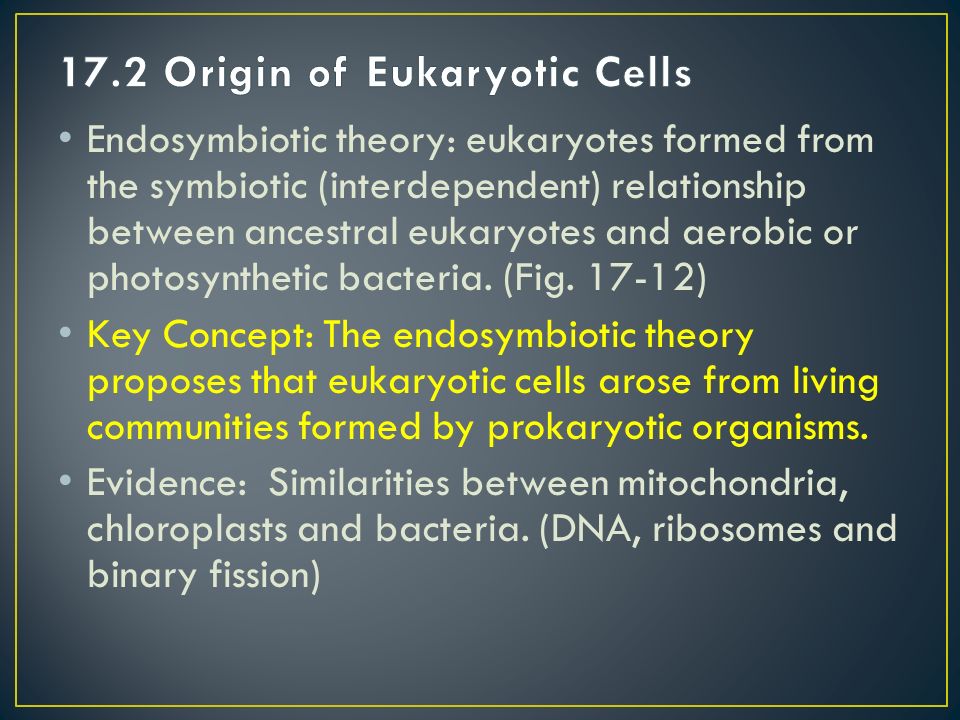 17.2 Origin of Eukaryotic Cells

• Endosymbiotic theory: eukaryotes formed from the symbiotic (interdependent) relationship between ancestral eukaryotes and aerobic or photosynthetic bacteria. (Fig. 17-12)

• Key Concept: The endosymbiotic theory proposes that eukaryotic cells arose from living communities formed by prokaryotic organisms.

• Evidence: Similarities between mitochondria, chloroplasts and bacteria. (DNA, ribosomes and binary fission)